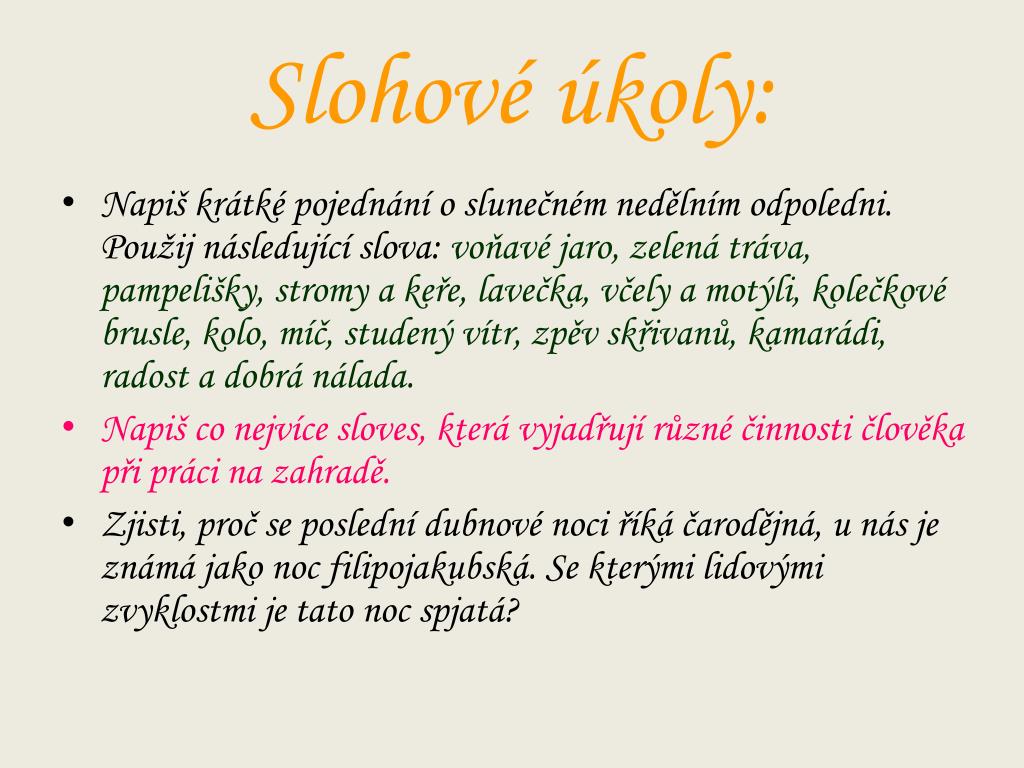 Slohové úkoly:

• Napiš krátké pojednání o slunečném nedělním odpoledni. Použij následující slova: voňavé jaro, zelená tráva, pampelišky, stromy a keře, lavečka, včely a motýli, kolečkové brusle, kolo, míč, studený vítr, zpěv skřivanů, kamarádi, radost a dobrá nálada.

• Napiš co nejvíce sloves, která vyjadřují různé činnosti člověka při práci na zahradě.

• Zjisti, proč se poslední dubnové noci říká čarodějná, u nás je známá jako noc filipojakubská. Se kterými lidovými zvyklostmi je tato noc spjatá?